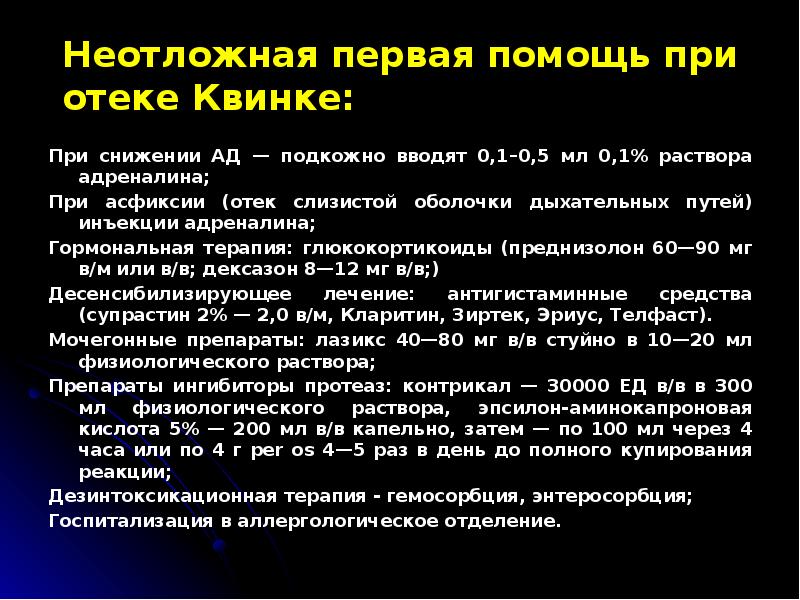 Неотложная первая помощь при отеке Квинке:

При снижении АД — подкожно вводят 0,1–0,5 мл 0,1% раствора адреналина;

При асфиксии (отек слизистой оболочки дыхательных путей) инъекции адреналина;

Гормональная терапия: глюкокортикоиды (преднизолон 60—90 мг в/м или в/в; дексазон 8—12 мг в/в;)

Десенсибилизирующее лечение: антигистаминные средства (супрастин 2% — 2,0 в/м, Кларитин, Зиртек, Эриус, Телфаст).

Мочегонные препараты: лазикс 40—80 мг в/в стуйно в 10—20 мл физиологического раствора;

Препараты ингибиторы протеаз: контрикал — 30000 ЕД в/в в 300 мл физиологического раствора, эпсилон-аминокапроновая кислота 5% — 200 мл в/в капельно, затем — по 100 мл через 4 часа или по 4 г per os 4—5 раз в день до полного купирования реакции;

Дезинтоксикационная терапия - гемосорбция, энтеросорбция;

Госпитализация в аллергологическое отделение.